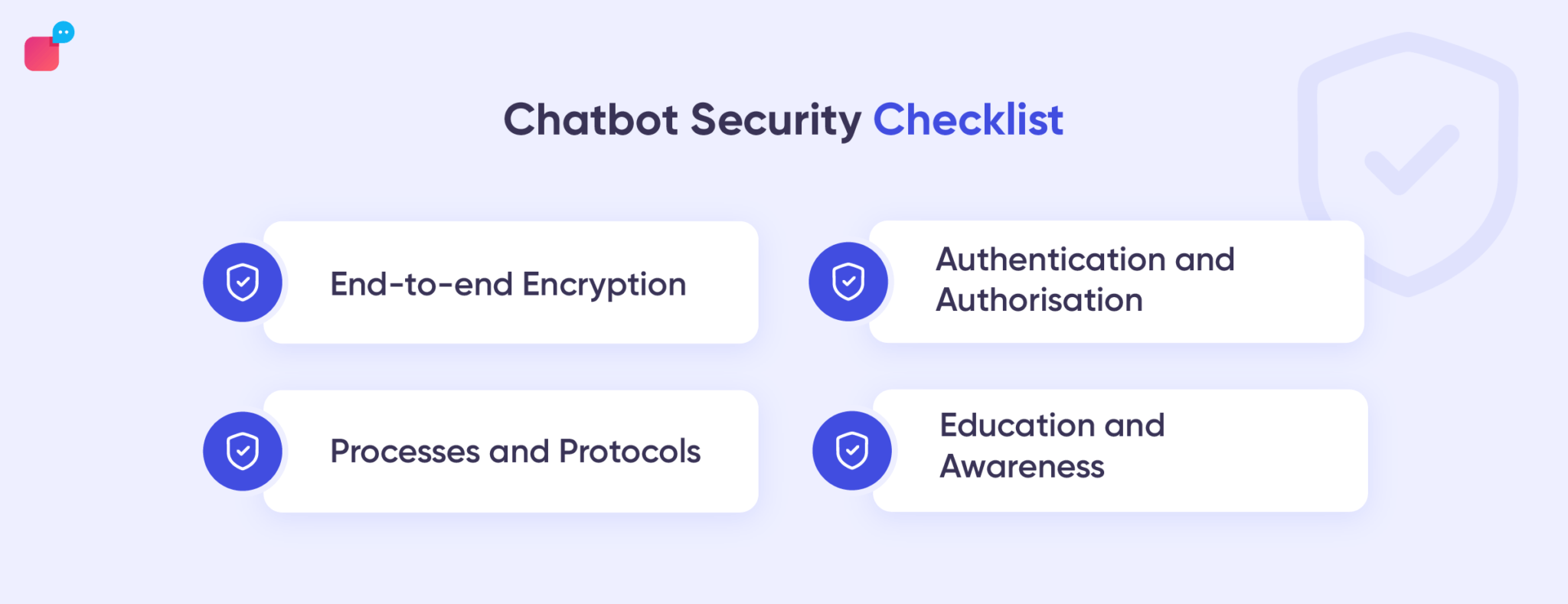 Chatbot Security Checklist

End-to-end Encryption

Authentication and Authorisation

Processes and Protocols

Education and Awareness